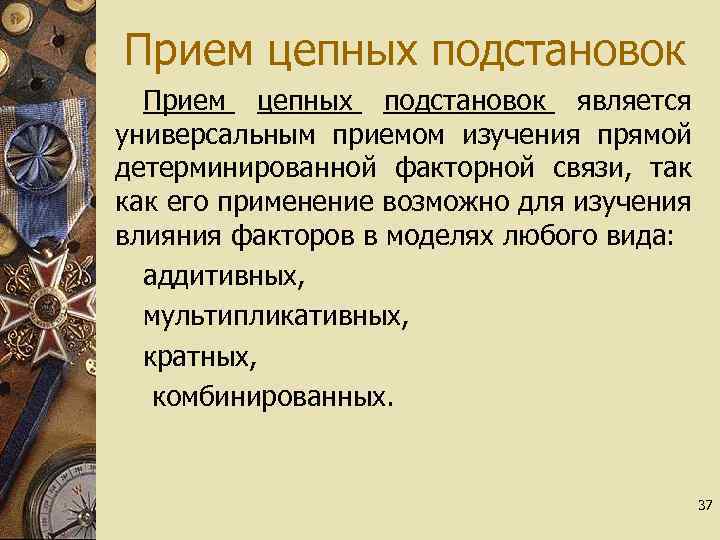 Прием цепных подстановок

Прием цепных подстановок является универсальным приемом изучения прямой детерминированной факторной связи, так как его применение возможно для изучения влияния факторов в моделях любого вида:

аддитивных,

мультипликативных,

кратных,

комбинированных.

37